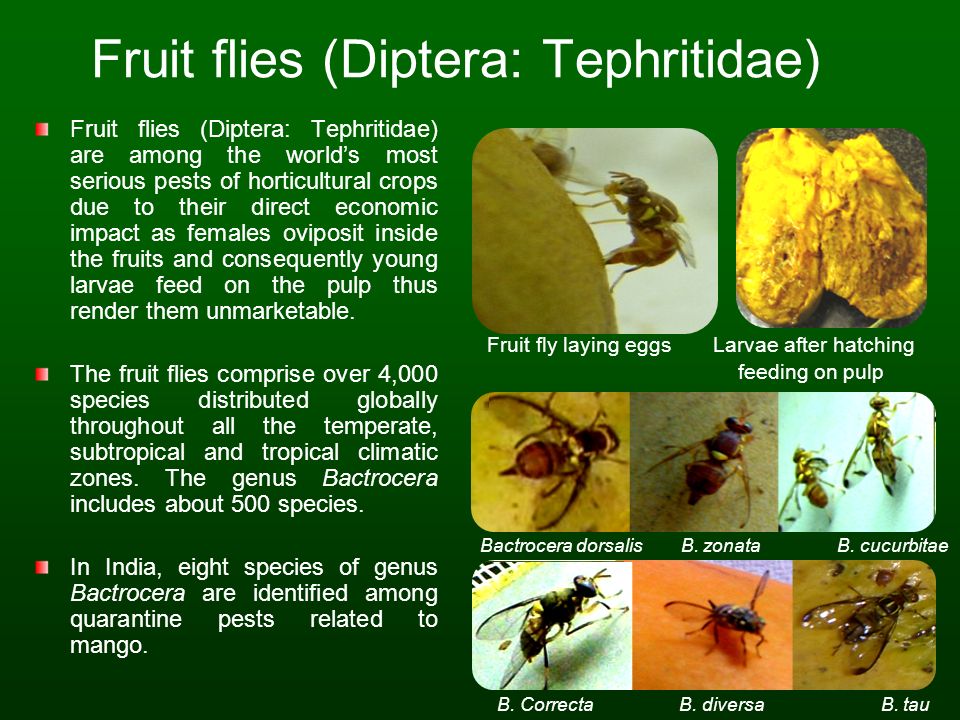 Fruit flies (Diptera: Tephritidae)

Fruit flies (Diptera: Tephritidae) are among the world's most serious pests of horticultural crops due to their direct economic impact as females oviposit inside the fruits and consequently young larvae feed on the pulp thus render them unmarketable.

The fruit flies comprise over 4,000 species distributed globally throughout all the temperate, subtropical and tropical climatic zones. The genus Bactrocera includes about 500 species.

In India, eight species of genus Bactrocera are identified among quarantine pests related to mango.

Fruit fly laying eggs

Larvae after hatching feeding on pulp

Bactrocera dorsalis

B. zonata

B. cucurbitae

B. Correcta

B. diversa

B. tau